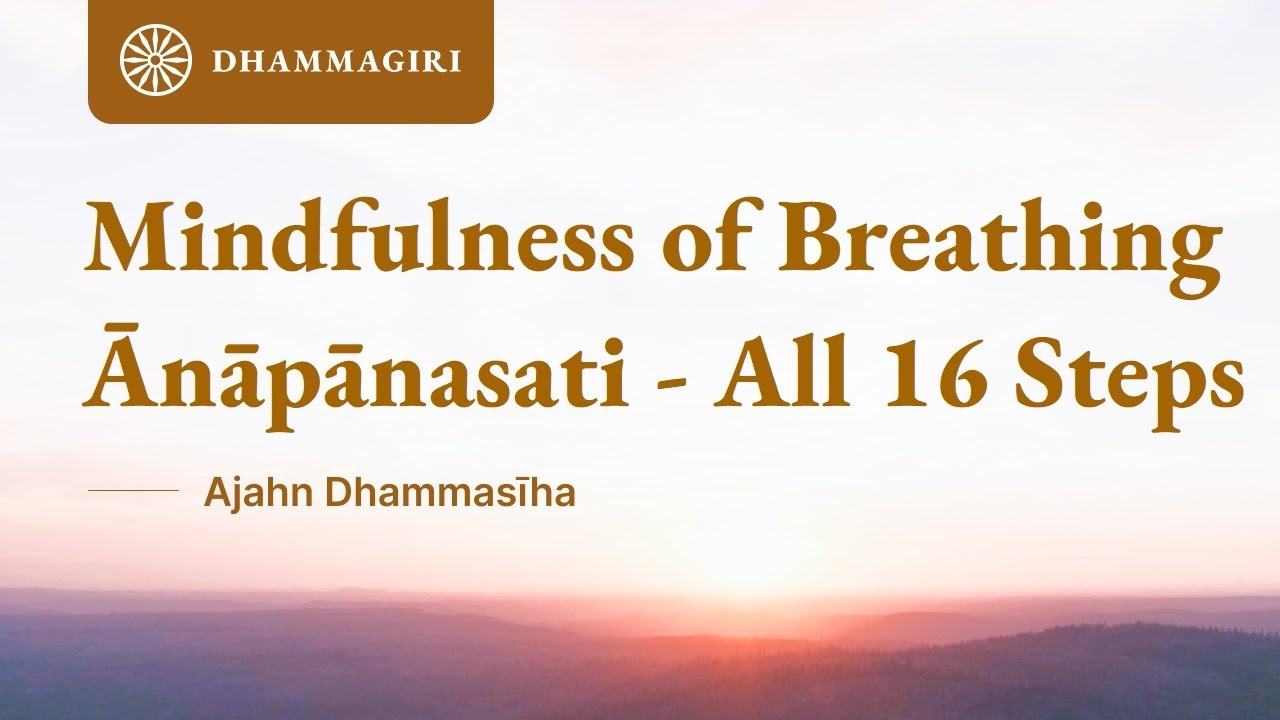 DHAMMAGIRI

Mindfulness of Breathing
Ānāpānasati - All 16 Steps

Ajahn Dhammasīha